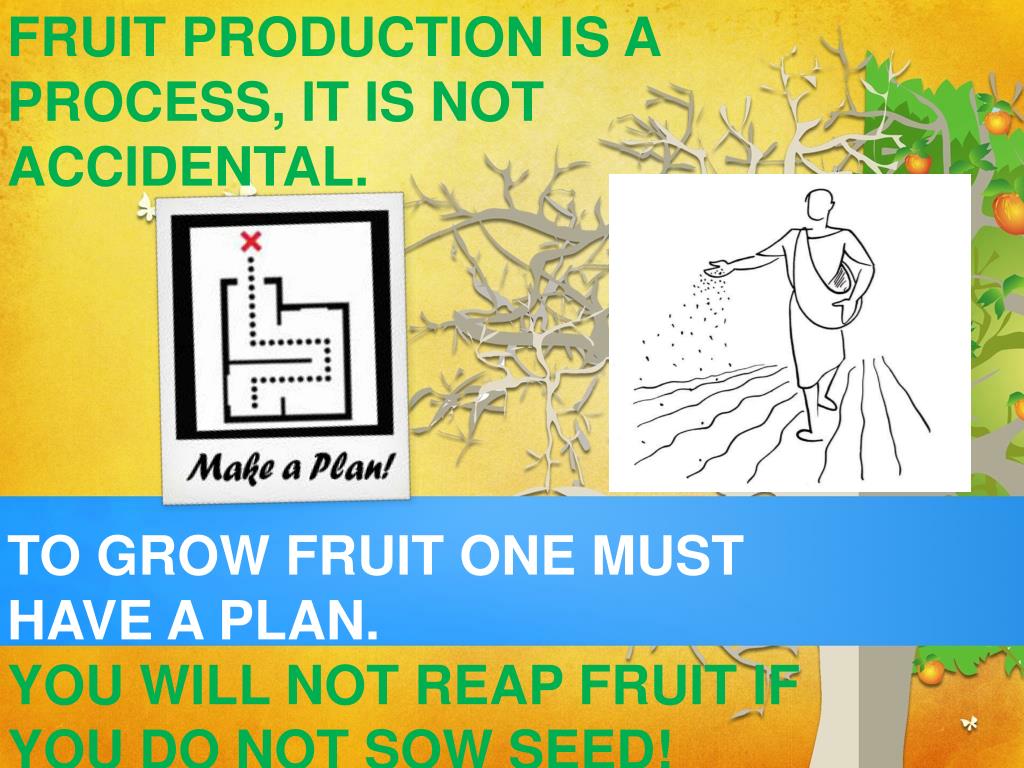 FRUIT PRODUCTION IS A PROCESS, IT IS NOT ACCIDENTAL.

Make a Plan!

TO GROW FRUIT ONE MUST HAVE A PLAN.

YOU WILL NOT REAP FRUIT IF YOU DO NOT SOW SEED!